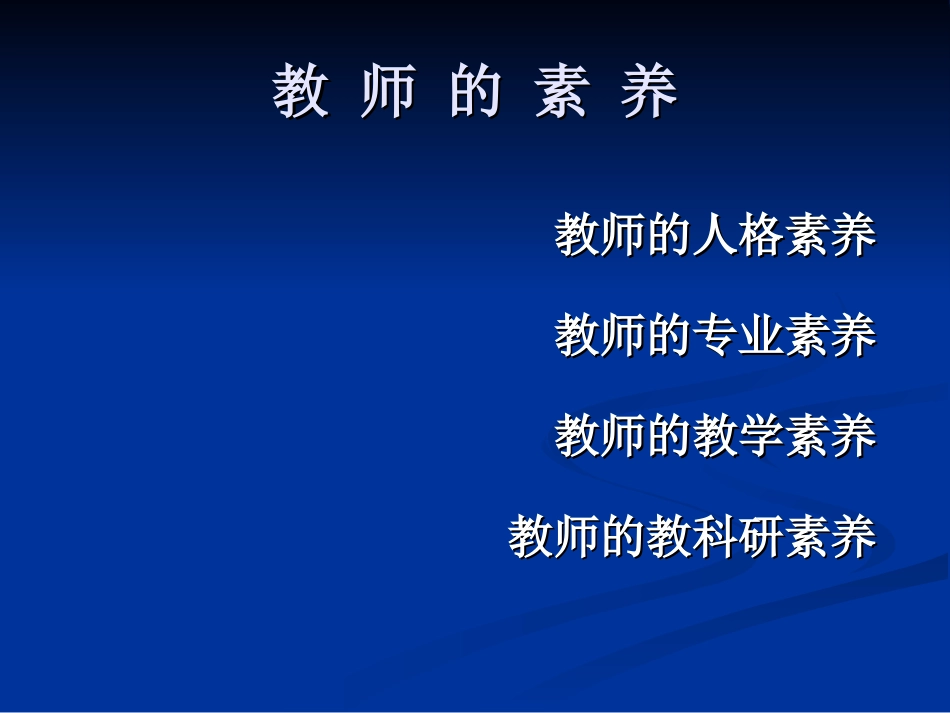 教 师 的 素 养

教师的人格素养

教师的专业素养

教师的教学素养

教师的教科研素养